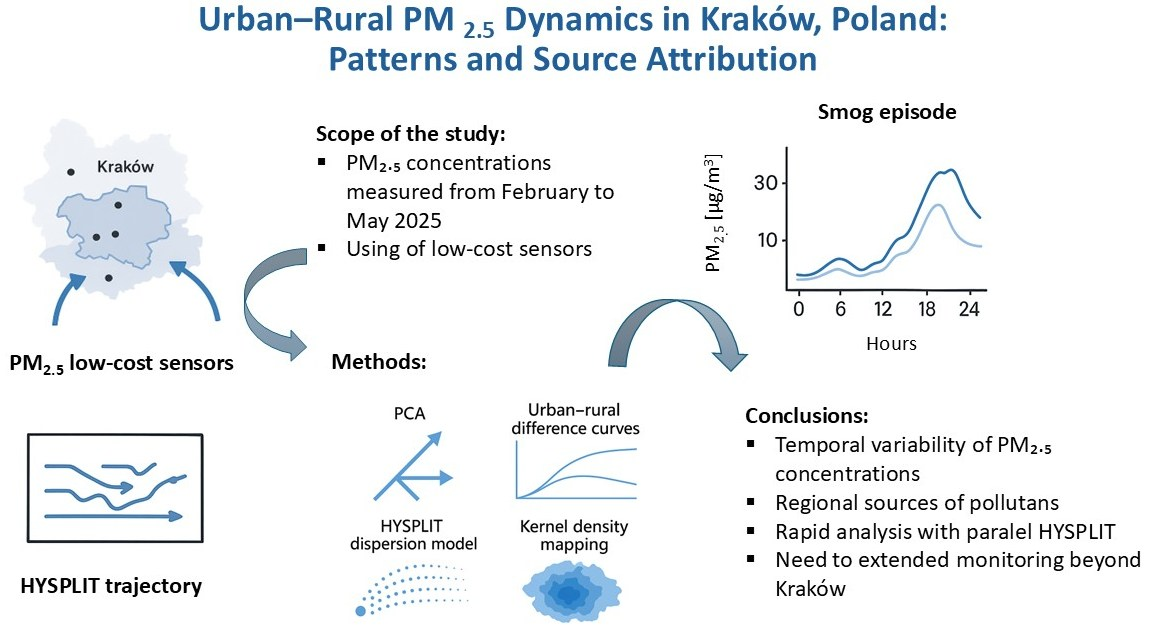 Urban–Rural PM $_{2.5}$ Dynamics in Kraków, Poland: Patterns and Source Attribution

Kraków

PM$_{2.5}$ low-cost sensors

HYSPLIT trajectory

Scope of the study:
▪ PM$_{2.5}$ concentrations measured from February to May 2025
▪ Using of low-cost sensors

Methods:

PCA

Urban–rural difference curves

HYSPLIT dispersion model

Kernel density mapping

Smog episode

PM$_{2.5}$ [μg/m$^3$]

30

10

0 6 12 18 24

Hours

Conclusions:
▪ Temporal variability of PM$_{2.5}$ concentrations
▪ Regional sources of pollutans
▪ Rapid analysis with paralel HYSPLIT
▪ Need to extended monitoring beyond Kraków